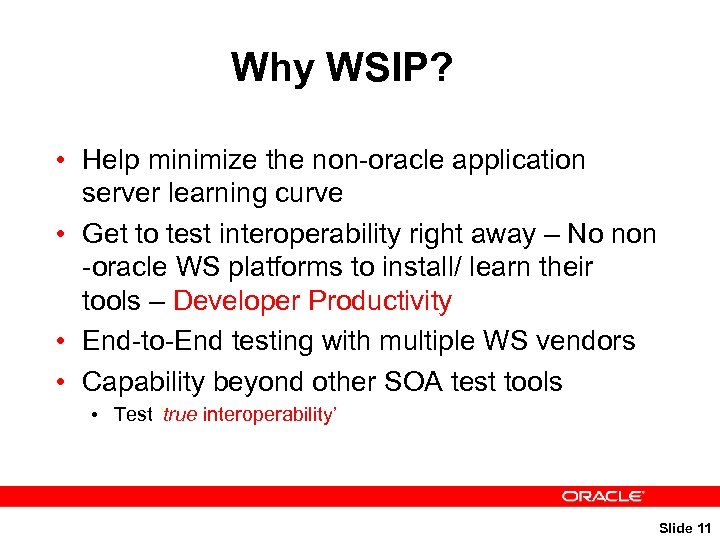 Why WSIP?

• Help minimize the non-oracle application server learning curve
• Get to test interoperability right away – No non -oracle WS platforms to install/ learn their tools – Developer Productivity
• End-to-End testing with multiple WS vendors
• Capability beyond other SOA test tools
  • Test 'true interoperability'

ORACLE

Slide 11